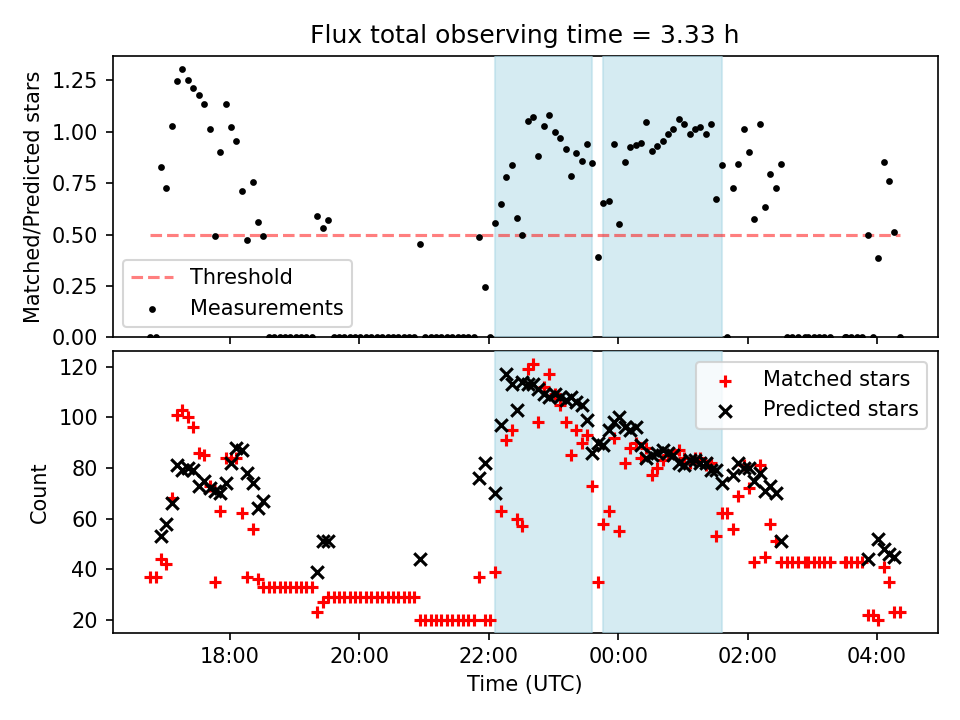 Flux total observing time = 3.33 h

Matched/Predicted stars

1.25
1.00
0.75
0.50
0.25
0.00

Threshold
Measurements

Count

120
100
80
60
40
20

Matched stars
Predicted stars

18:00
20:00
22:00
00:00
02:00
04:00

Time (UTC)